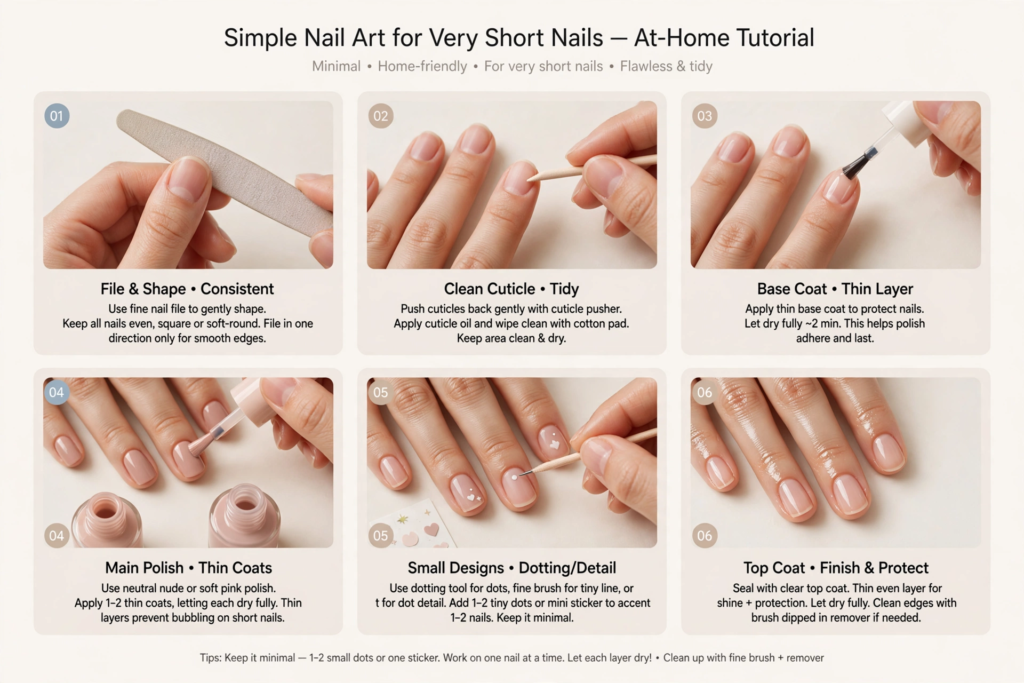 Simple Nail Art for Very Short Nails — At-Home Tutorial

Minimal • Home-friendly • For very short nails • Flawless & tidy

01

File & Shape • Consistent

Use fine nail file to gently shape. Keep all nails even, square or soft-round. File in one direction only for smooth edges.

02

Clean Cuticle • Tidy

Push cuticles back gently with cuticle pusher. Apply cuticle oil and wipe clean with cotton pad. Keep area clean & dry.

03

Base Coat • Thin Layer

Apply thin base coat to protect nails. Let dry fully ~2 min. This helps polish adhere and last.

04

04

Main Polish • Thin Coats

Use neutral nude or soft pink polish. Apply 1–2 thin coats, letting each dry fully. Thin layers prevent bubbling on short nails.

05

05

Small Designs • Dotting/Detail

Use dotting tool for dots, fine brush for tiny line, or t for dot detail. Add 1–2 tiny dots or mini sticker to accent 1–2 nails. Keep it minimal.

06

06

Top Coat • Finish & Protect

Seal with clear top coat. Thin even layer for shine + protection. Let dry fully. Clean edges with brush dipped in remover if needed.

Tips: Keep it minimal — 1–2 small dots or one sticker. Work on one nail at a time. Let each layer dry! • Clean up with fine brush + remover